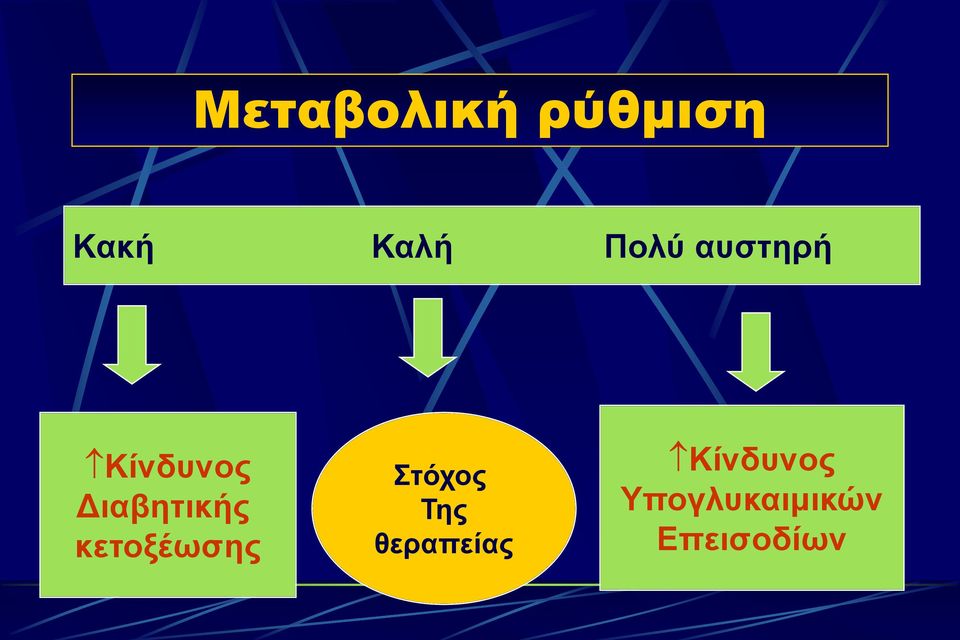 Μεταβολική ρύθμιση

Κακή

Καλή

Πολύ αυστηρή

↑Κίνδυνος Διαβητικής κετοξέωσης

Στόχος Της θεραπείας

↑Κίνδυνος Υπογλυκαιμικών Επεισοδίων